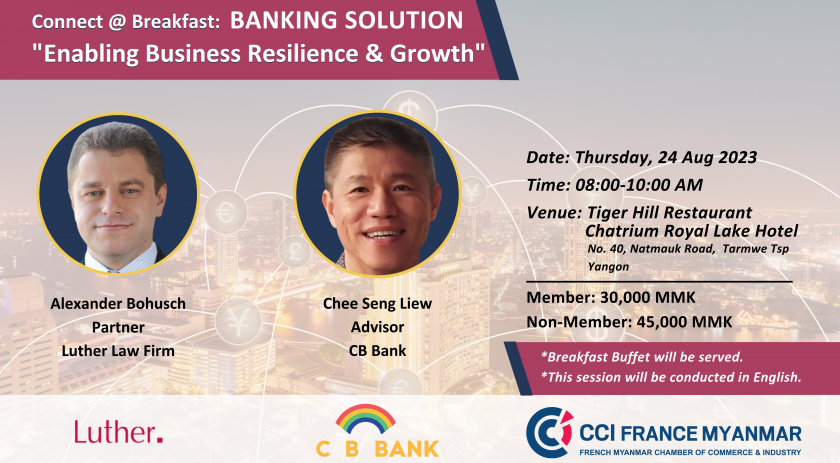 Connect @ Breakfast: BANKING SOLUTION
"Enabling Business Resilience & Growth"

Alexander Bohusch
Partner
Luther Law Firm

Chee Seng Liew
Advisor
CB Bank

Date: Thursday, 24 Aug 2023
Time: 08:00-10:00 AM
Venue: Tiger Hill Restaurant
Chatrium Royal Lake Hotel
No. 40, Natmauk Road, Tarmwe Tsp
Yangon

Member: 30,000 MMK
Non-Member: 45,000 MMK

*Breakfast Buffet will be served.
*This session will be conducted in English.

Luther.

C B BANK

CCI FRANCE MYANMAR
FRENCH MYANMAR CHAMBER OF COMMERCE & INDUSTRY